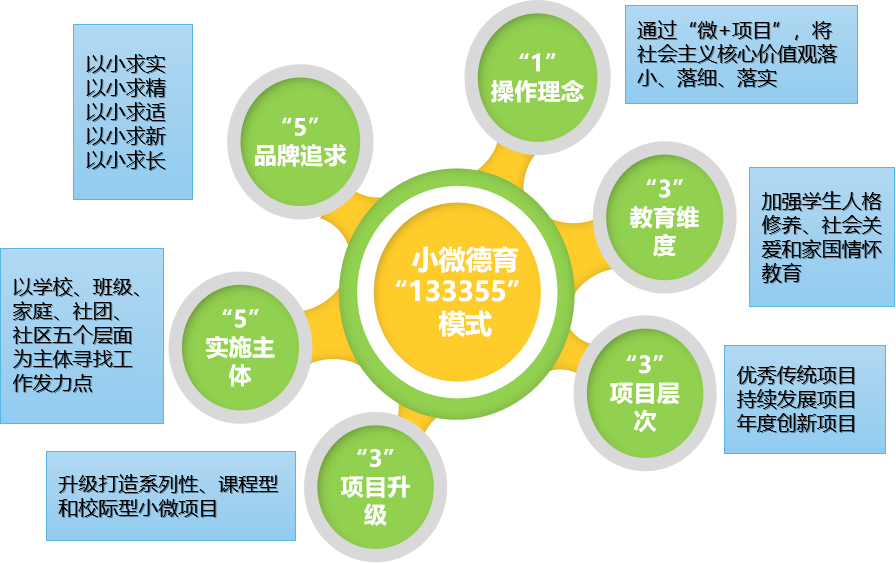 小微德育
“133355”
模式

“1”
操作理念

通过“微+项目”，将社会主义核心价值观落小、落细、落实

“3”
教育维度

加强学生人格修养、社会关爱和家国情怀教育

“3”
项目层次

优秀传统项目
持续发展项目
年度创新项目

“3”
项目升级

升级打造系列性、课程型和校际型小微项目

“5”
实施主体

以学校、班级、家庭、社团、社区五个层面为主体寻找工作发力点

“5”
品牌追求

以小求实
以小求精
以小求适
以小求新
以小求长